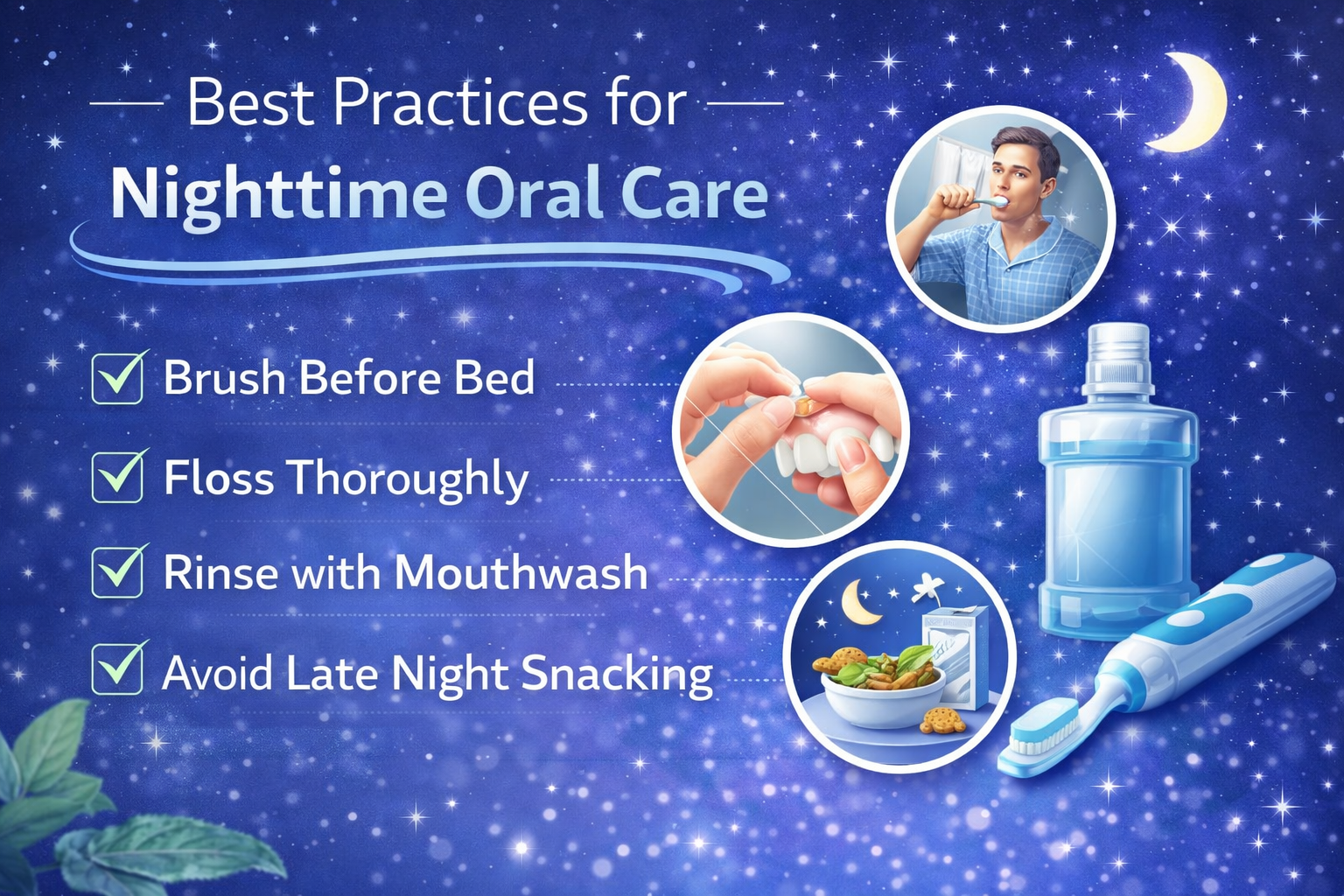 Best Practices for
Nighttime Oral Care

Brush Before Bed

Floss Thoroughly

Rinse with Mouthwash

Avoid Late Night Snacking